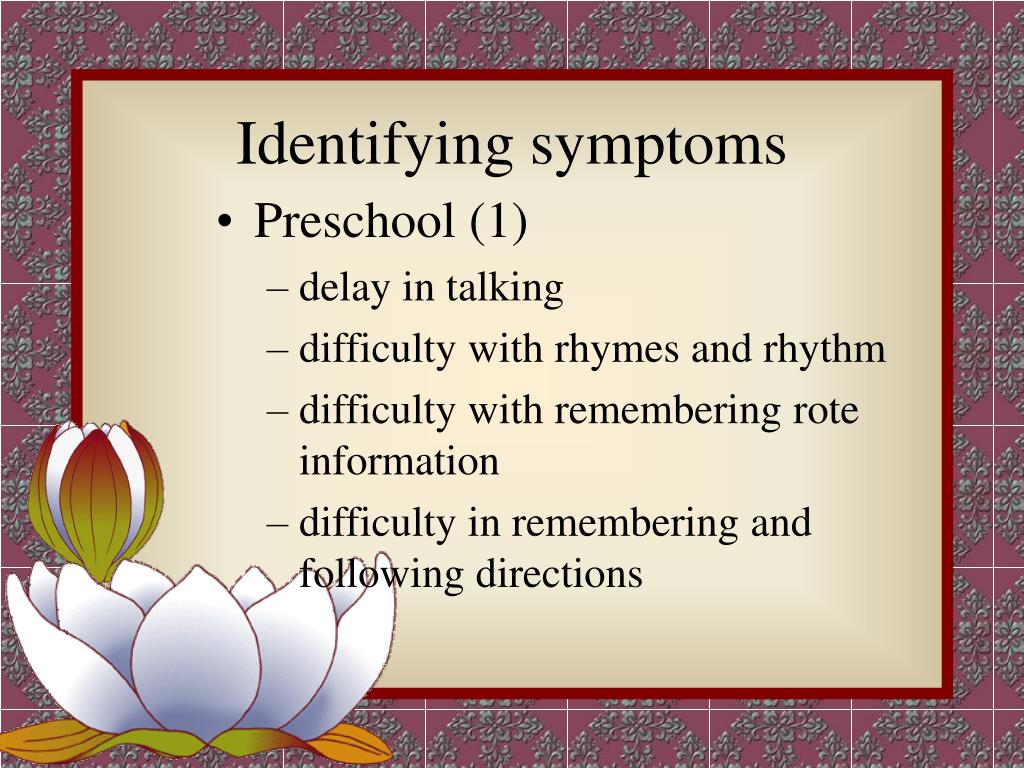 Identifying symptoms

• Preschool (1)
 – delay in talking
 – difficulty with rhymes and rhythm
 – difficulty with remembering rote information
 – difficulty in remembering and following directions